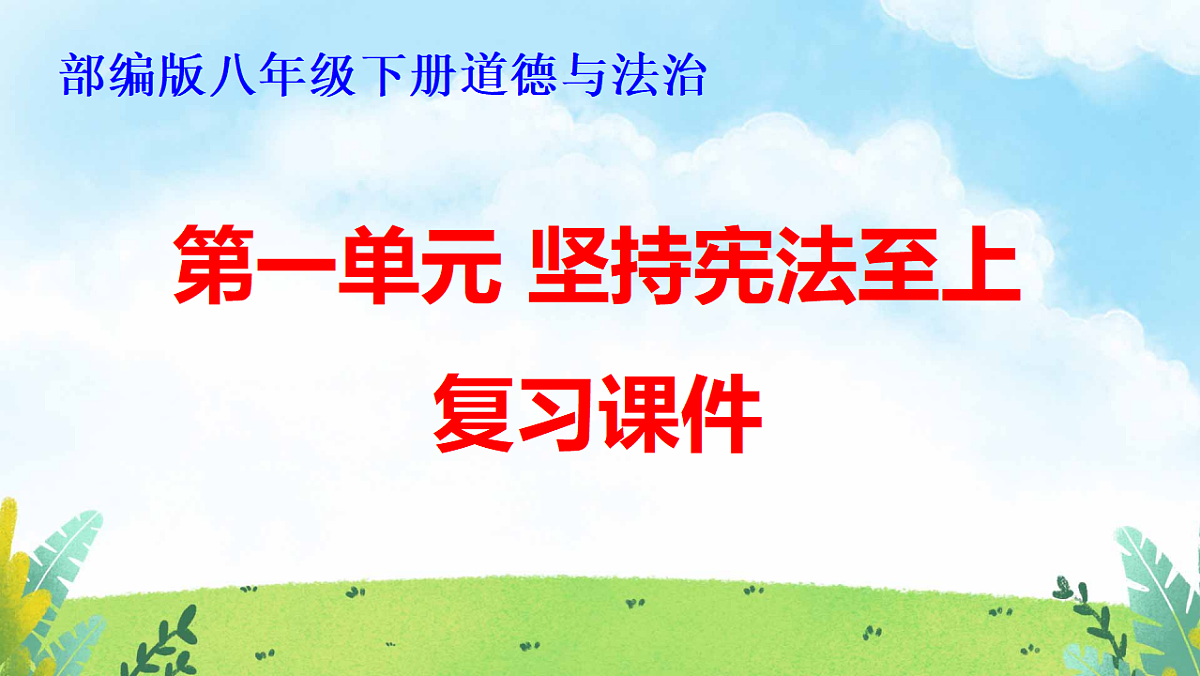 部编版八年级下册道德与法治

第一单元 坚持宪法至上

复习课件